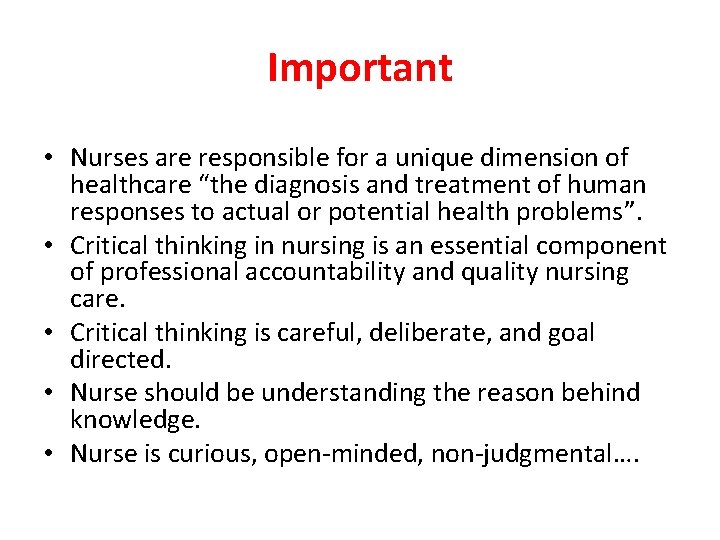 Important

• Nurses are responsible for a unique dimension of healthcare “the diagnosis and treatment of human responses to actual or potential health problems”.
• Critical thinking in nursing is an essential component of professional accountability and quality nursing care.
• Critical thinking is careful, deliberate, and goal directed.
• Nurse should be understanding the reason behind knowledge.
• Nurse is curious, open-minded, non-judgmental….